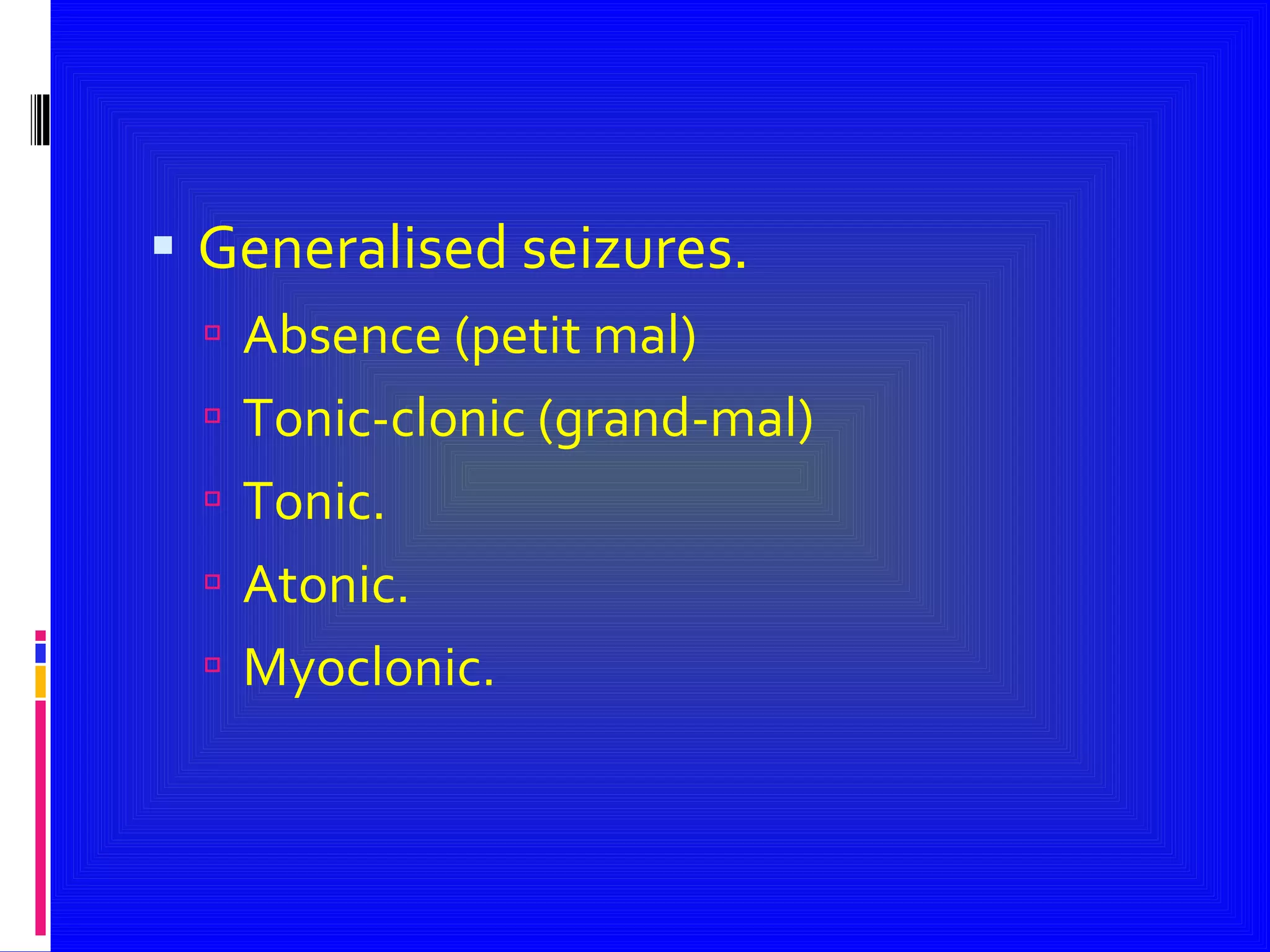 Generalised seizures.
Absence (petit mal)
Tonic-clonic (grand-mal)
Tonic.
Atonic.
Myoclonic.